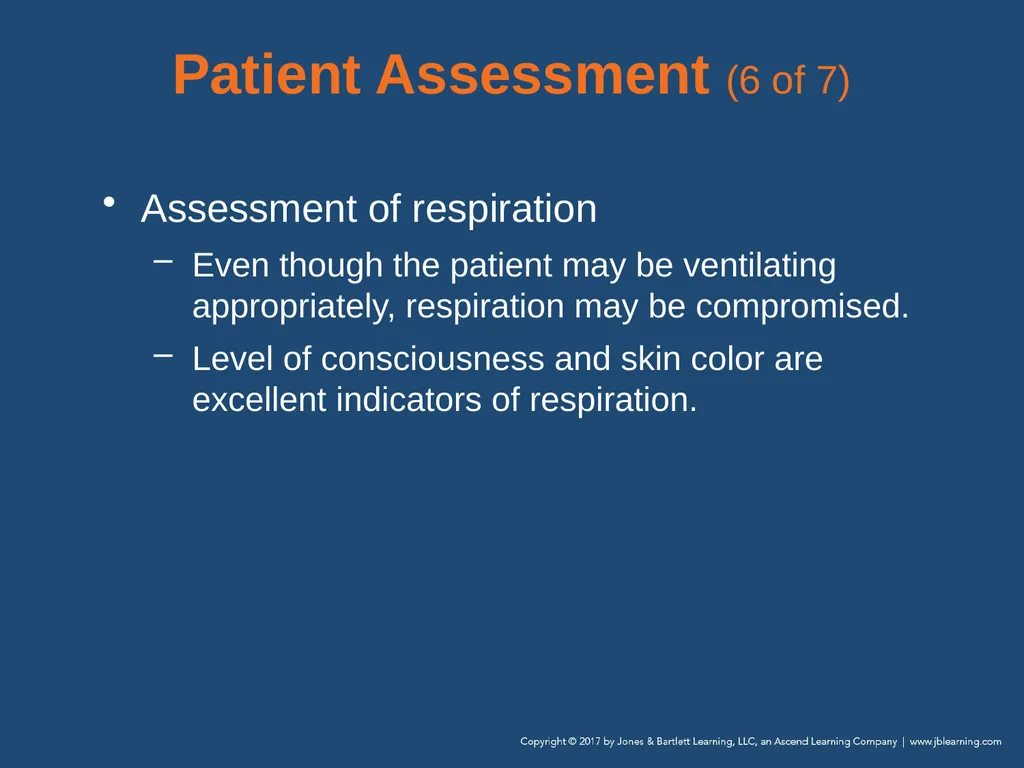 Patient Assessment (6 of 7)

• Assessment of respiration
– Even though the patient may be ventilating appropriately, respiration may be compromised.
– Level of consciousness and skin color are excellent indicators of respiration.

Copyright © 2017 by Jones & Bartlett Learning, LLC, an Ascend Learning Company | www.jblearning.com